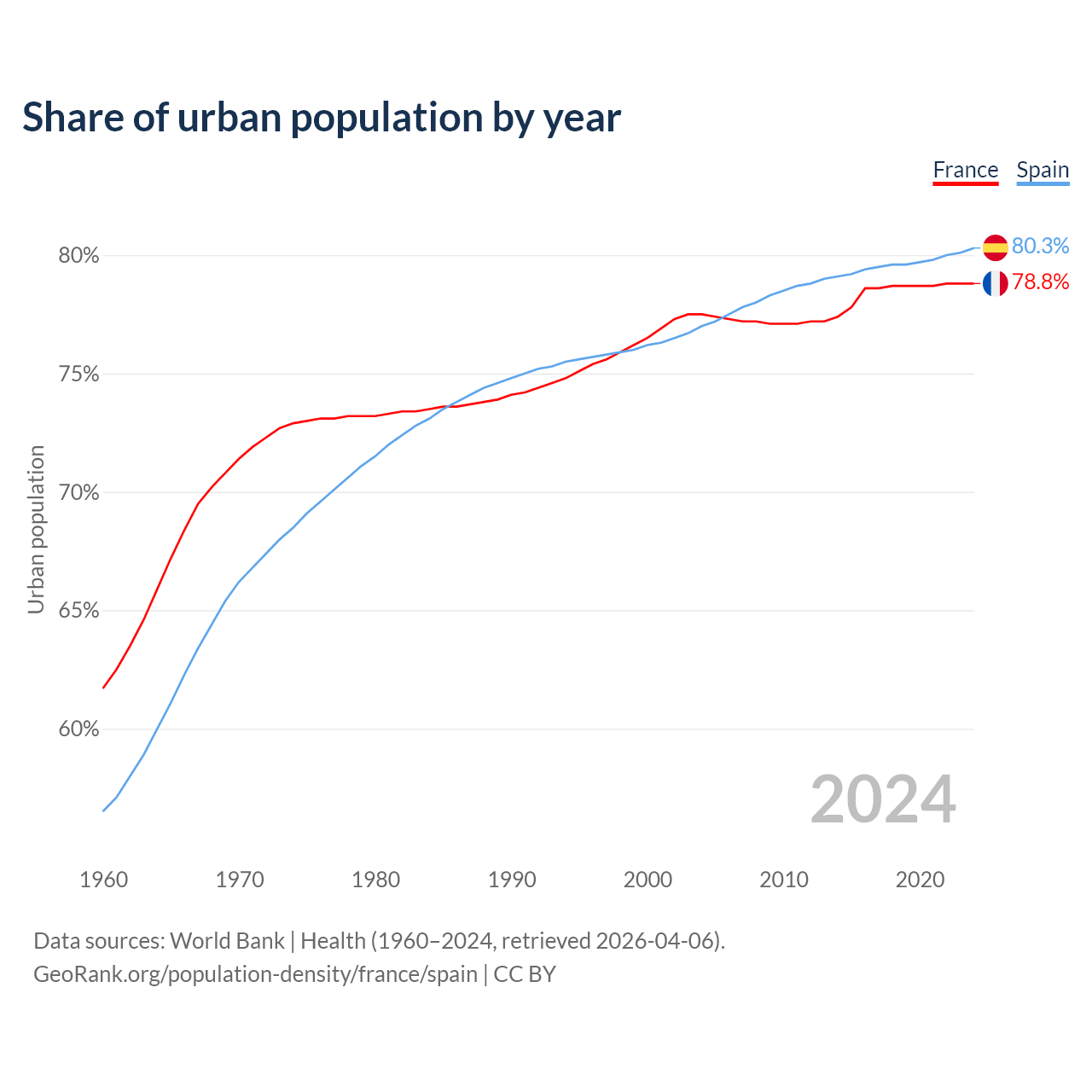 Share of urban population by year

France Spain

80.3%
78.8%

80%
75%
70%
65%
60%

Urban population

2024

1960 1970 1980 1990 2000 2010 2020

Data sources: World Bank | Health (1960–2024, retrieved 2026-04-06).
GeoRank.org/population-density/france/spain | CC BY